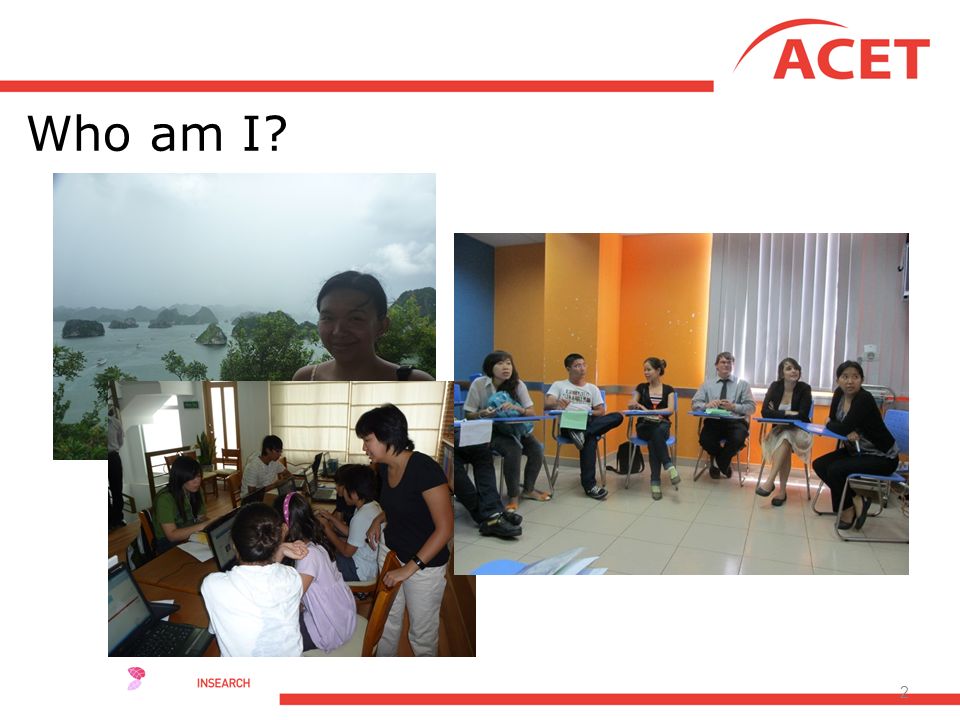 ACET

Who am I?

INSEARCH

2